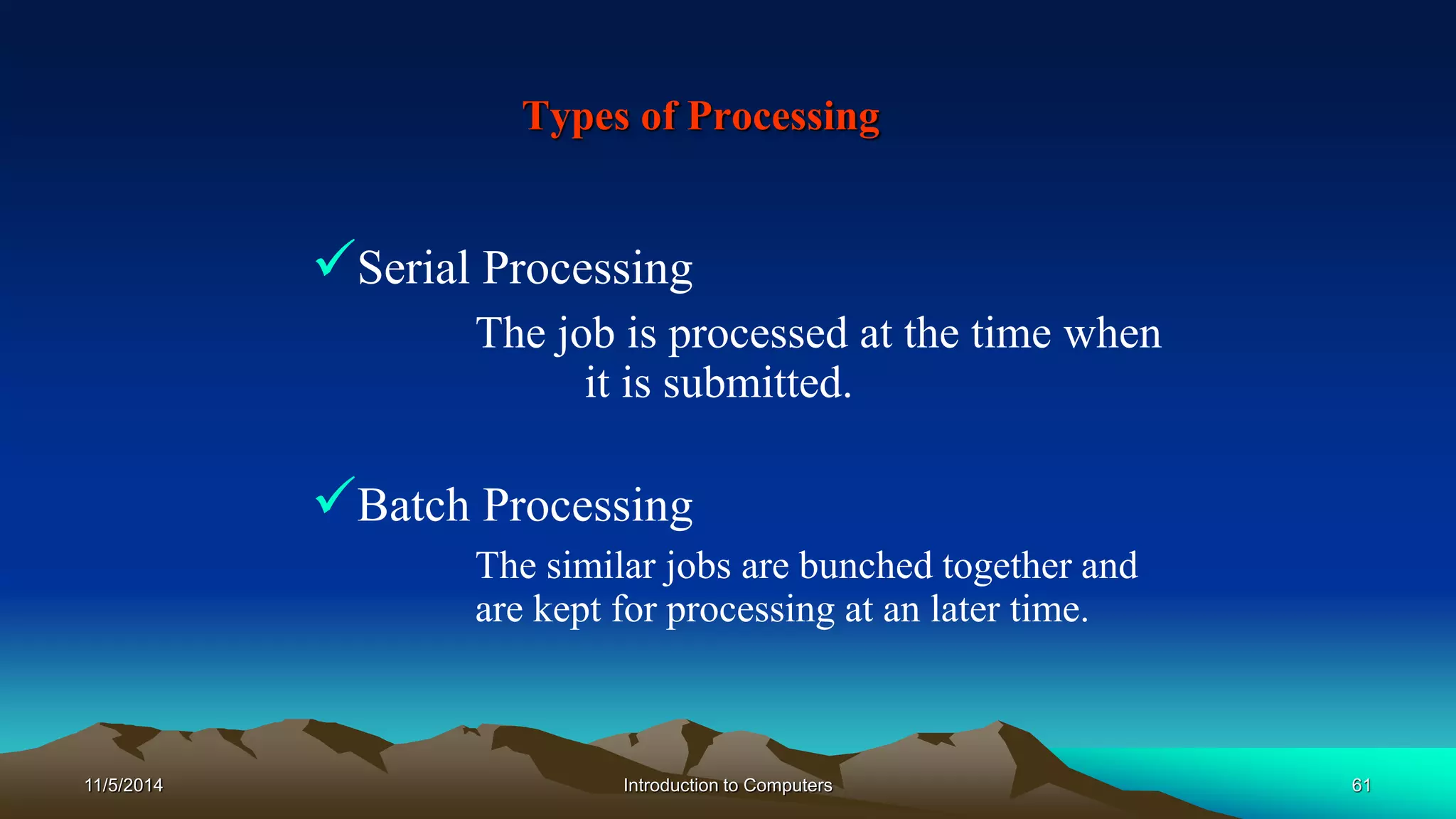 Types of Processing

✓Serial Processing

The job is processed at the time when it is submitted.

✓Batch Processing

The similar jobs are bunched together and are kept for processing at an later time.

11/5/2014

Introduction to Computers

61